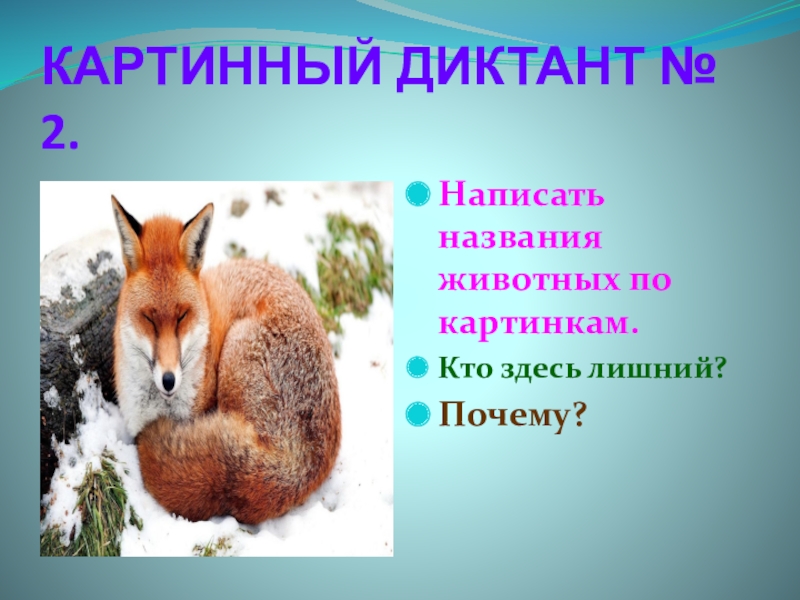 КАРТИННЫЙ ДИКТАНТ № 2.

Написать названия животных по картинкам.

Кто здесь лишний?

Почему?